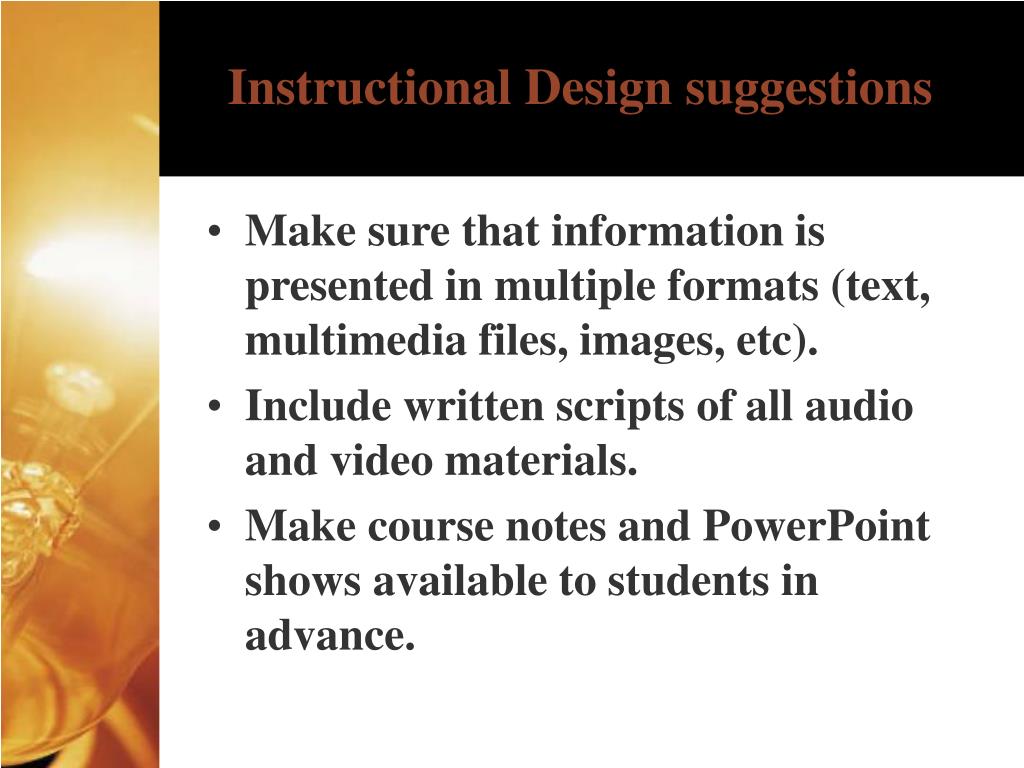 Instructional Design suggestions

• Make sure that information is presented in multiple formats (text, multimedia files, images, etc).
• Include written scripts of all audio and video materials.
• Make course notes and PowerPoint shows available to students in advance.